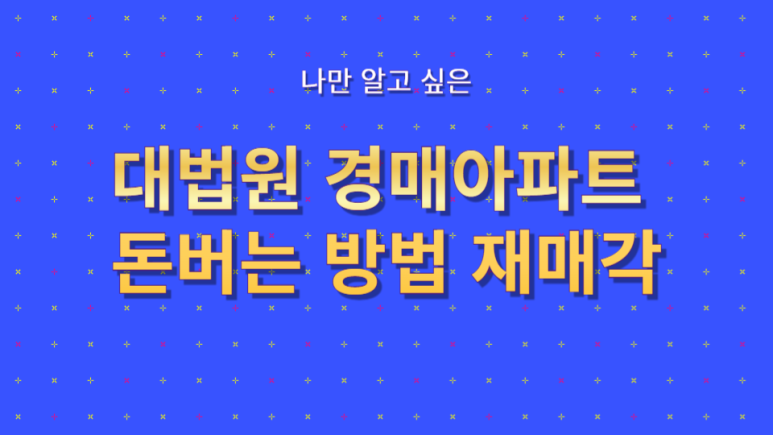 나만 알고 싶은

대법원 경매아파트
돈버는 방법 재매각